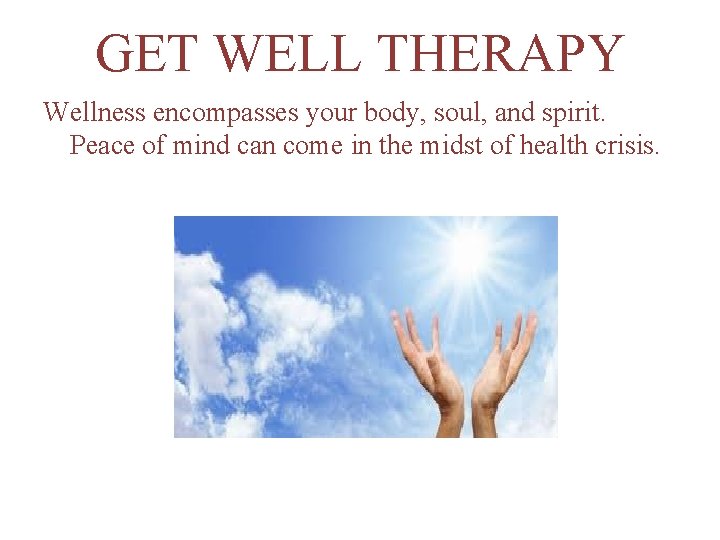 GET WELL THERAPY

Wellness encompasses your body, soul, and spirit. Peace of mind can come in the midst of health crisis.